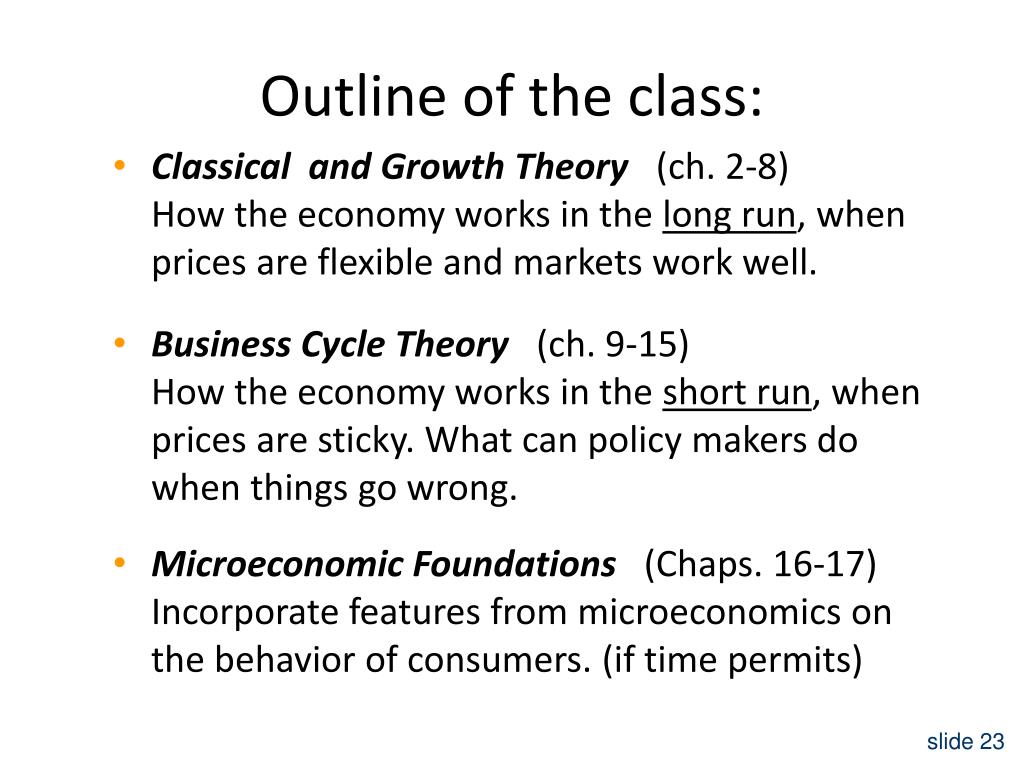 Outline of the class:

• Classical and Growth Theory (ch. 2-8)
How the economy works in the long run, when prices are flexible and markets work well.

• Business Cycle Theory (ch. 9-15)
How the economy works in the short run, when prices are sticky. What can policy makers do when things go wrong.

• Microeconomic Foundations (Chaps. 16-17)
Incorporate features from microeconomics on the behavior of consumers. (if time permits)

slide 23